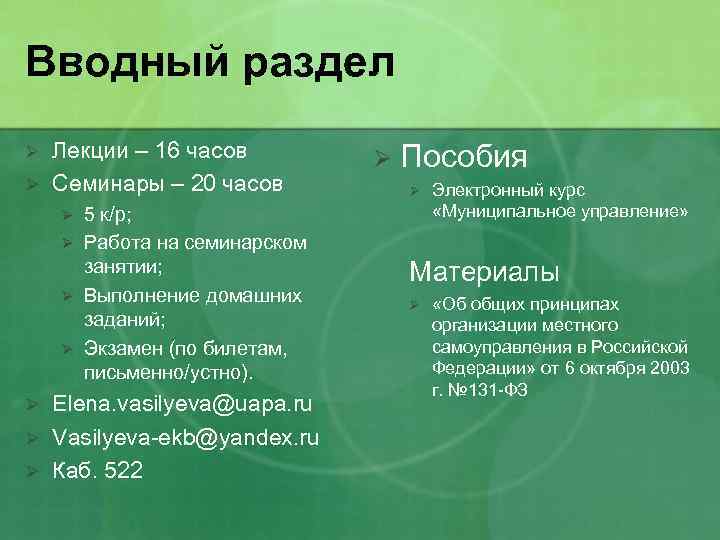 Вводный раздел

Лекции – 16 часов

Семинары – 20 часов

5 к/р;

Работа на семинарском занятии;

Выполнение домашних заданий;

Экзамен (по билетам, письменно/устно).

Elena.vasilyeva@uapa.ru

Vasilyeva-ekb@yandex.ru

Каб. 522

Пособия

Электронный курс «Муниципальное управление»

Материалы

«Об общих принципах организации местного самоуправления в Российской Федерации» от 6 октября 2003 г. №131-ФЗ